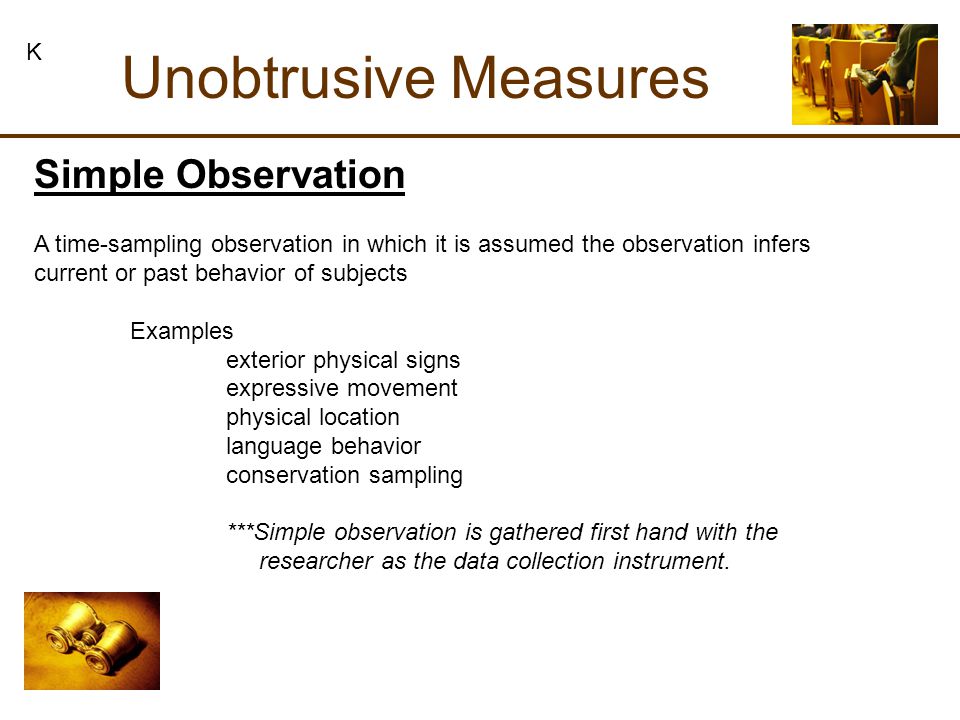 K

Unobtrusive Measures

Simple Observation

A time-sampling observation in which it is assumed the observation infers current or past behavior of subjects

Examples
exterior physical signs
expressive movement
physical location
language behavior
conservation sampling

***Simple observation is gathered first hand with the researcher as the data collection instrument.